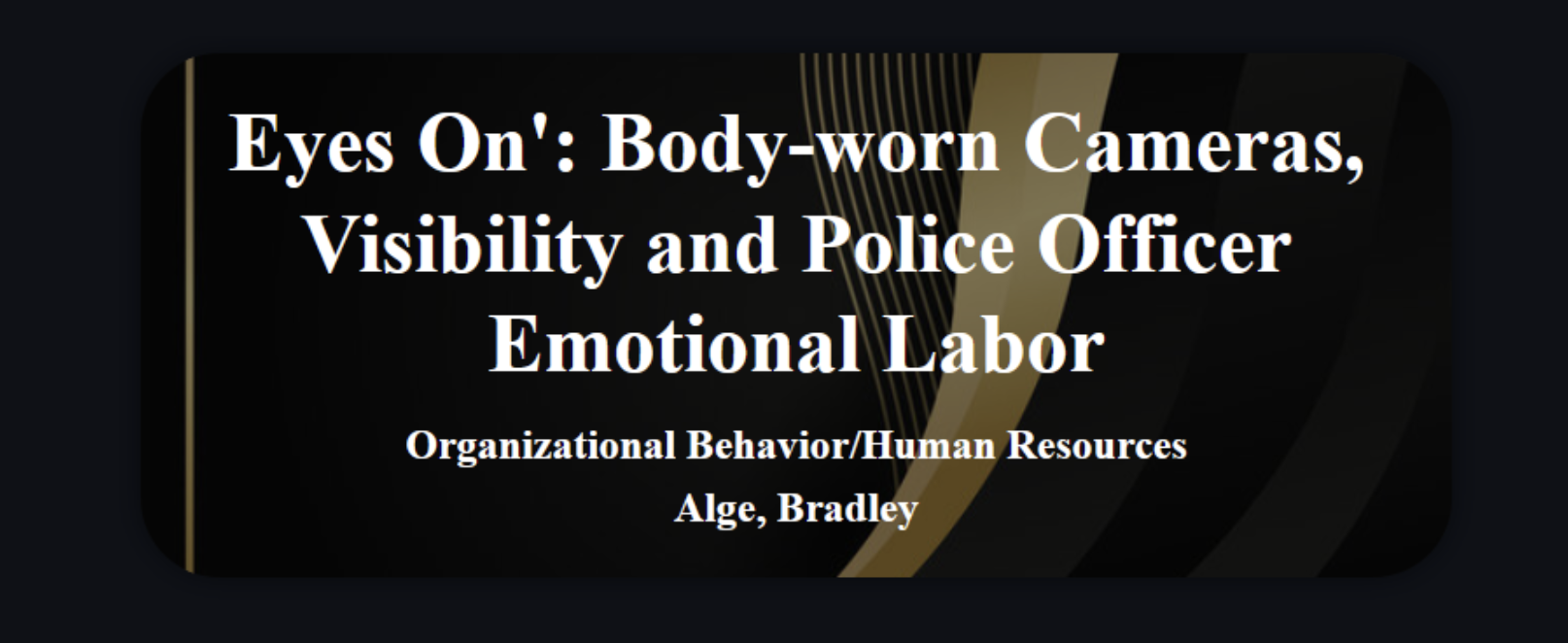 Eyes On': Body-worn Cameras, Visibility and Police Officer Emotional Labor

Organizational Behavior/Human Resources

Alge, Bradley